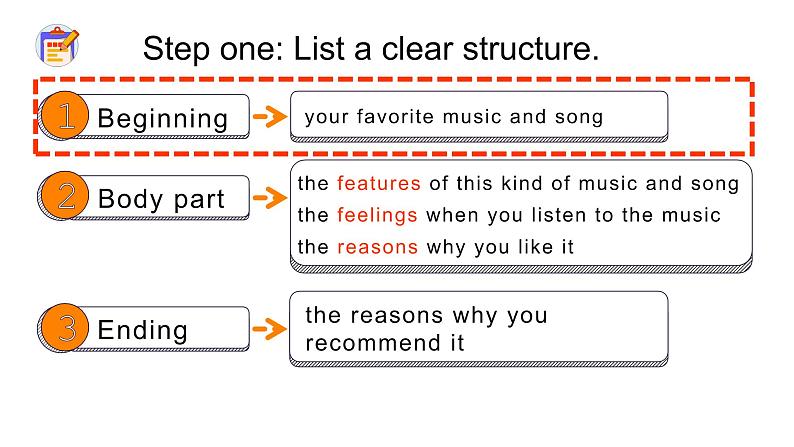 Step one: List a clear structure.

1 Beginning

your favorite music and song

2 Body part

the features of this kind of music and song
the feelings when you listen to the music
the reasons why you like it

3 Ending

the reasons why you recommend it